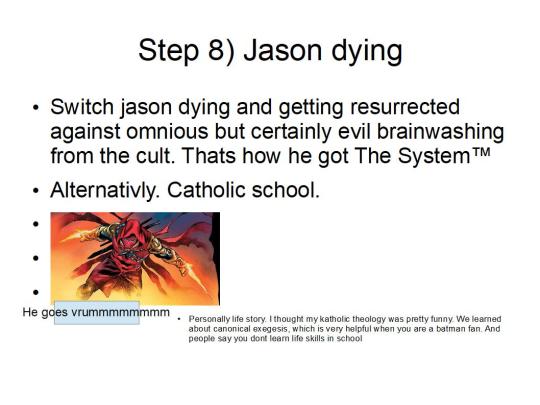 Step 8) Jason dying

• Switch jason dying and getting resurrected against omnious but certainly evil brainwashing from the cult. Thats how he got The System™

• Alternativly. Catholic school.

•

•

•

He goes vrummmmmmmm

• Personally life story. I thought my katholic theology was pretty funny. We learned about canonical exegesis, which is very helpful when you are a batman fan. And people say you dont learn life skills in school